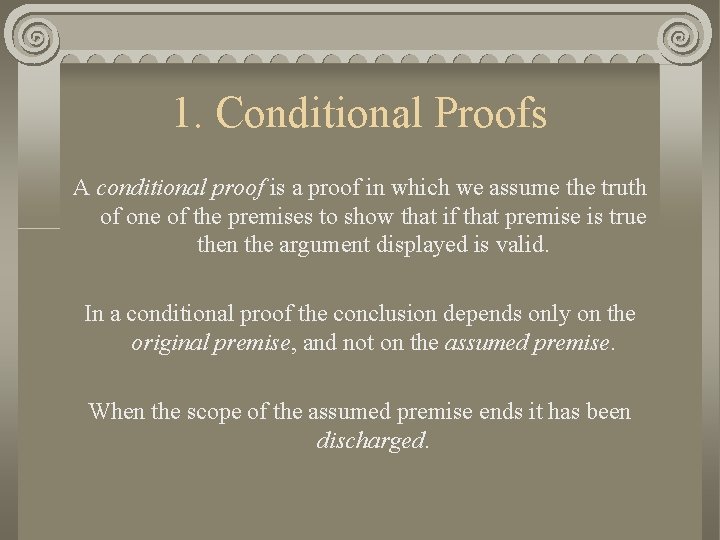 1. Conditional Proofs

A conditional proof is a proof in which we assume the truth of one of the premises to show that if that premise is true then the argument displayed is valid.

In a conditional proof the conclusion depends only on the original premise, and not on the assumed premise.

When the scope of the assumed premise ends it has been discharged.